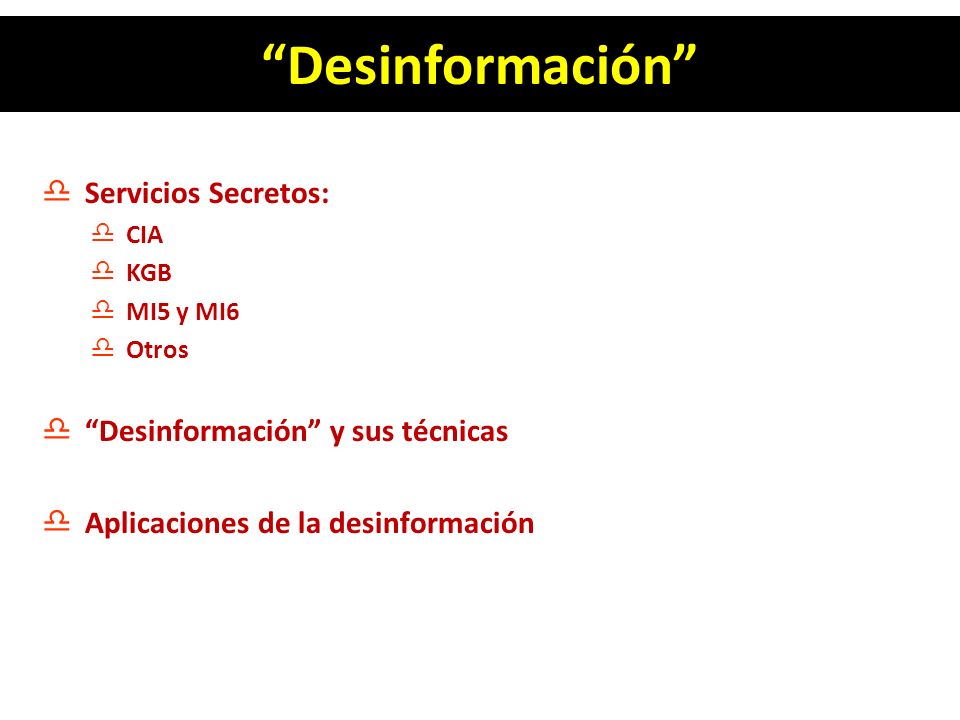 “Desinformación”

Servicios Secretos:
CIA
KGB
MI5 y MI6
Otros

“Desinformación” y sus técnicas

Aplicaciones de la desinformación